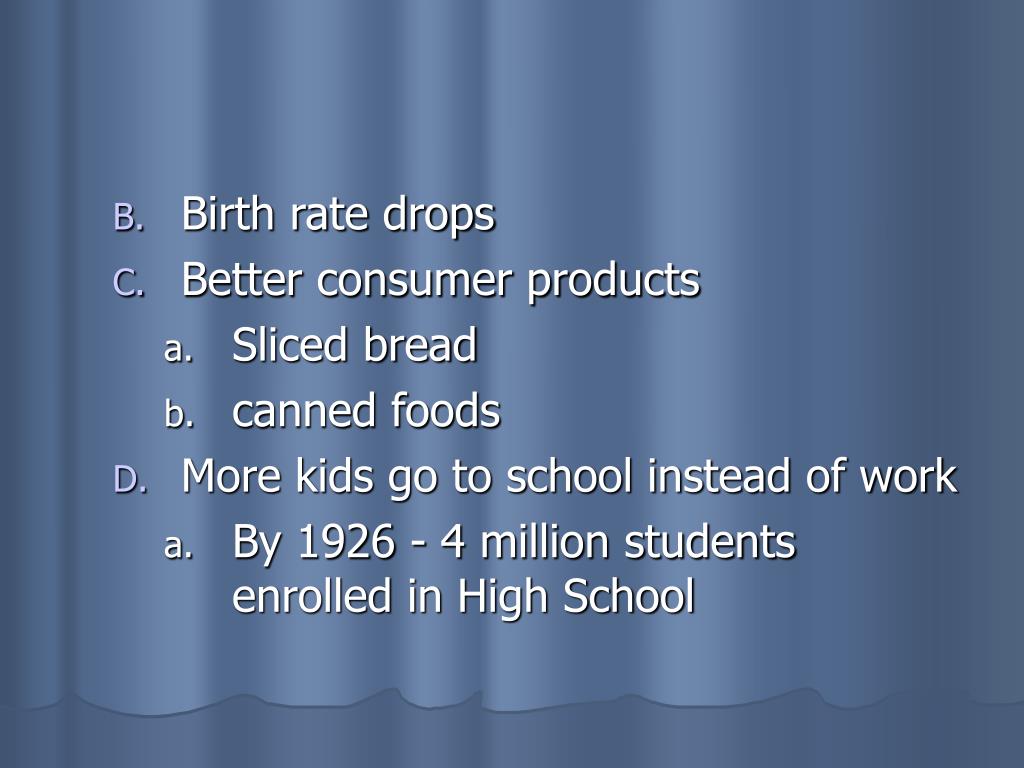 B. Birth rate drops
C. Better consumer products
a. Sliced bread
b. canned foods
D. More kids go to school instead of work
a. By 1926 - 4 million students enrolled in High School